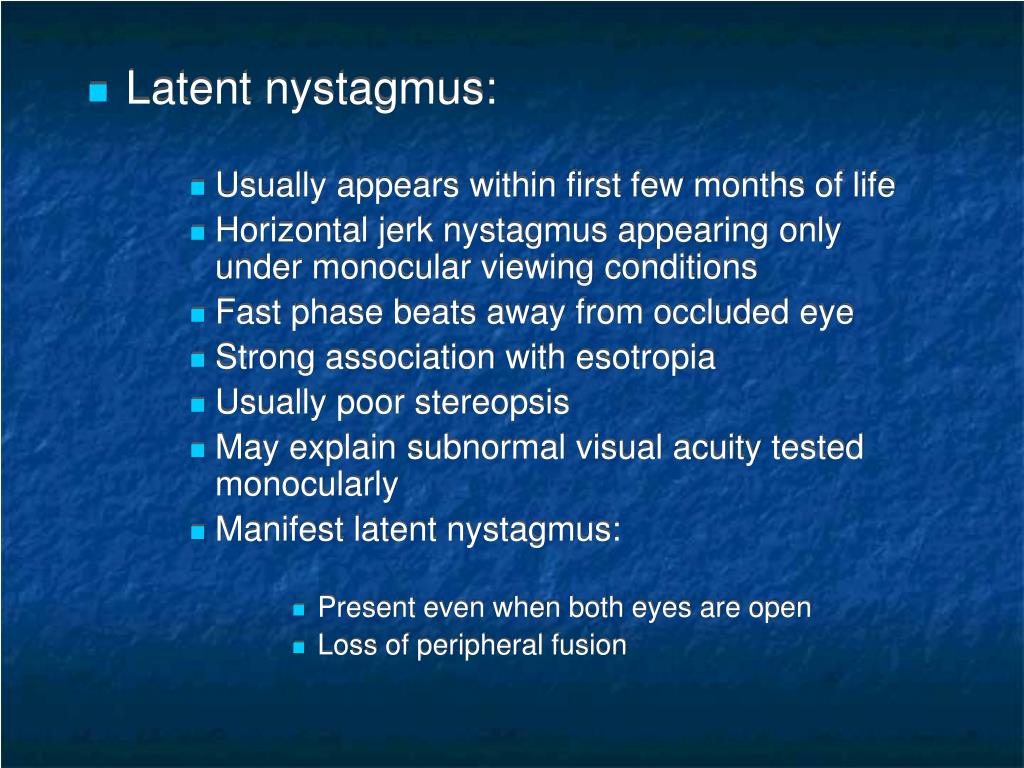 Latent nystagmus:

Usually appears within first few months of life
Horizontal jerk nystagmus appearing only under monocular viewing conditions
Fast phase beats away from occluded eye
Strong association with esotropia
Usually poor stereopsis
May explain subnormal visual acuity tested monocularly
Manifest latent nystagmus:

Present even when both eyes are open
Loss of peripheral fusion